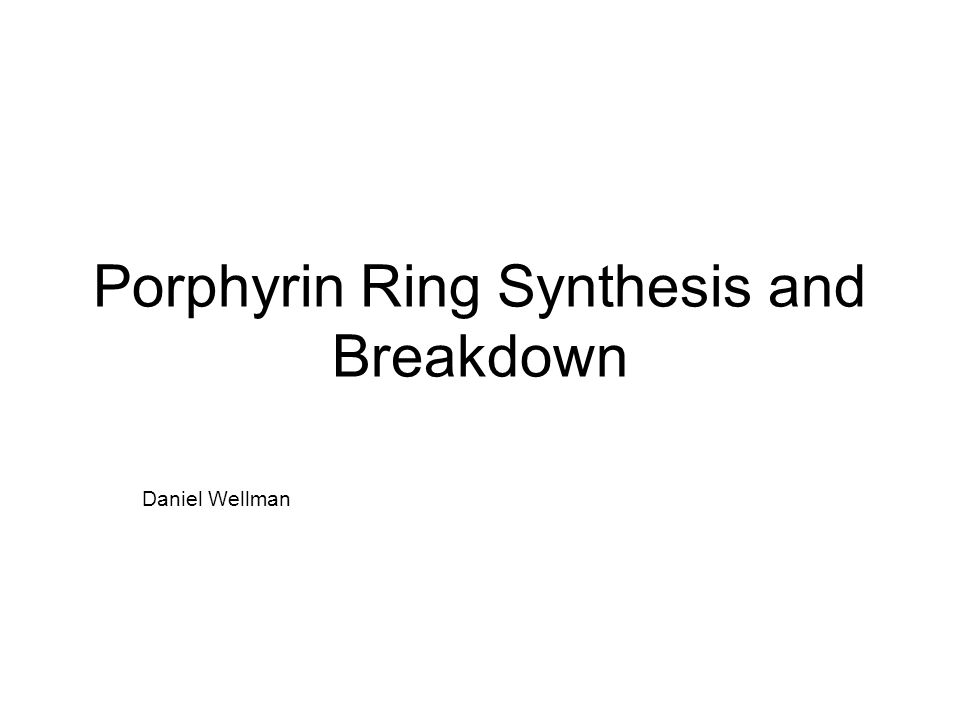 Porphyrin Ring Synthesis and Breakdown

Daniel Wellman